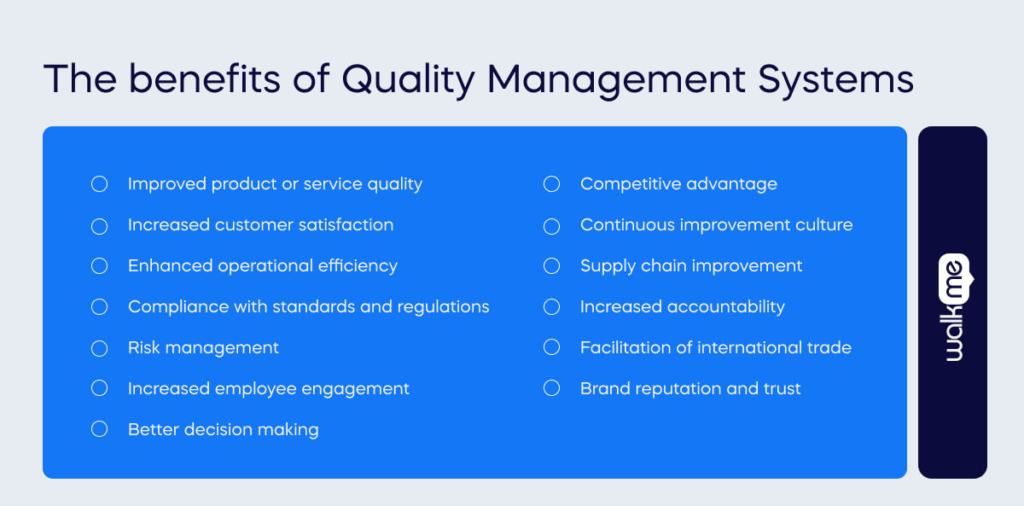 The benefits of Quality Management Systems

Improved product or service quality
Increased customer satisfaction
Enhanced operational efficiency
Compliance with standards and regulations
Risk management
Increased employee engagement
Better decision making

Competitive advantage
Continuous improvement culture
Supply chain improvement
Increased accountability
Facilitation of international trade
Brand reputation and trust

walkme